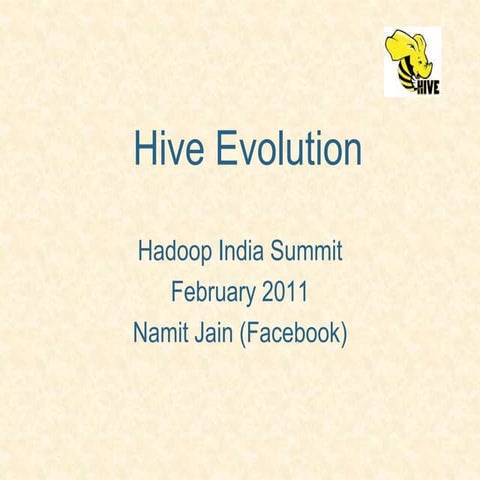 HIVE

Hive Evolution

Hadoop India Summit
February 2011
Namit Jain (Facebook)